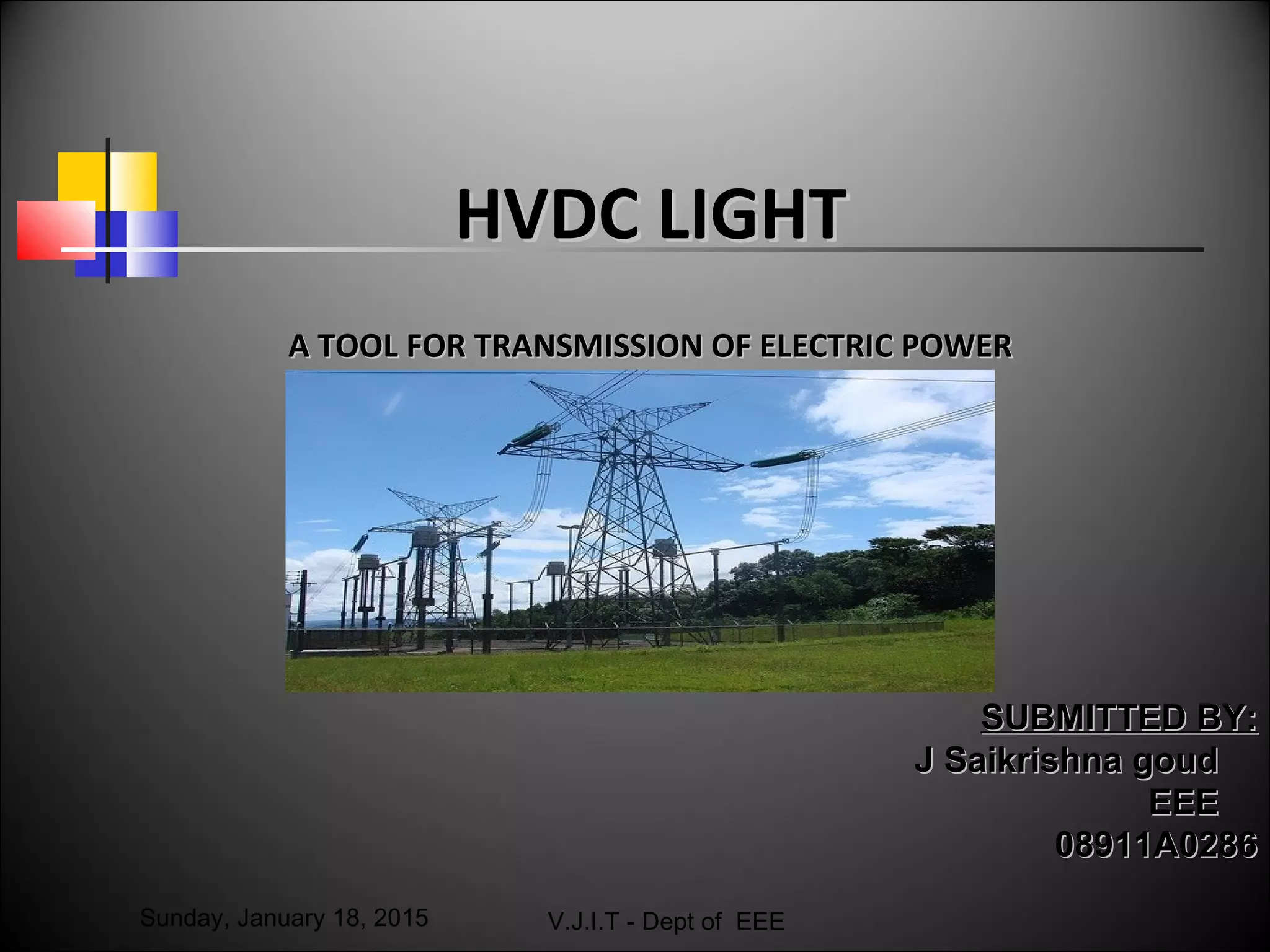 HVDC LIGHT

A TOOL FOR TRANSMISSION OF ELECTRIC POWER

SUBMITTED BY:
J Saikrishna goud
EEE
08911A0286

Sunday, January 18, 2015

V.J.I.T - Dept of EEE